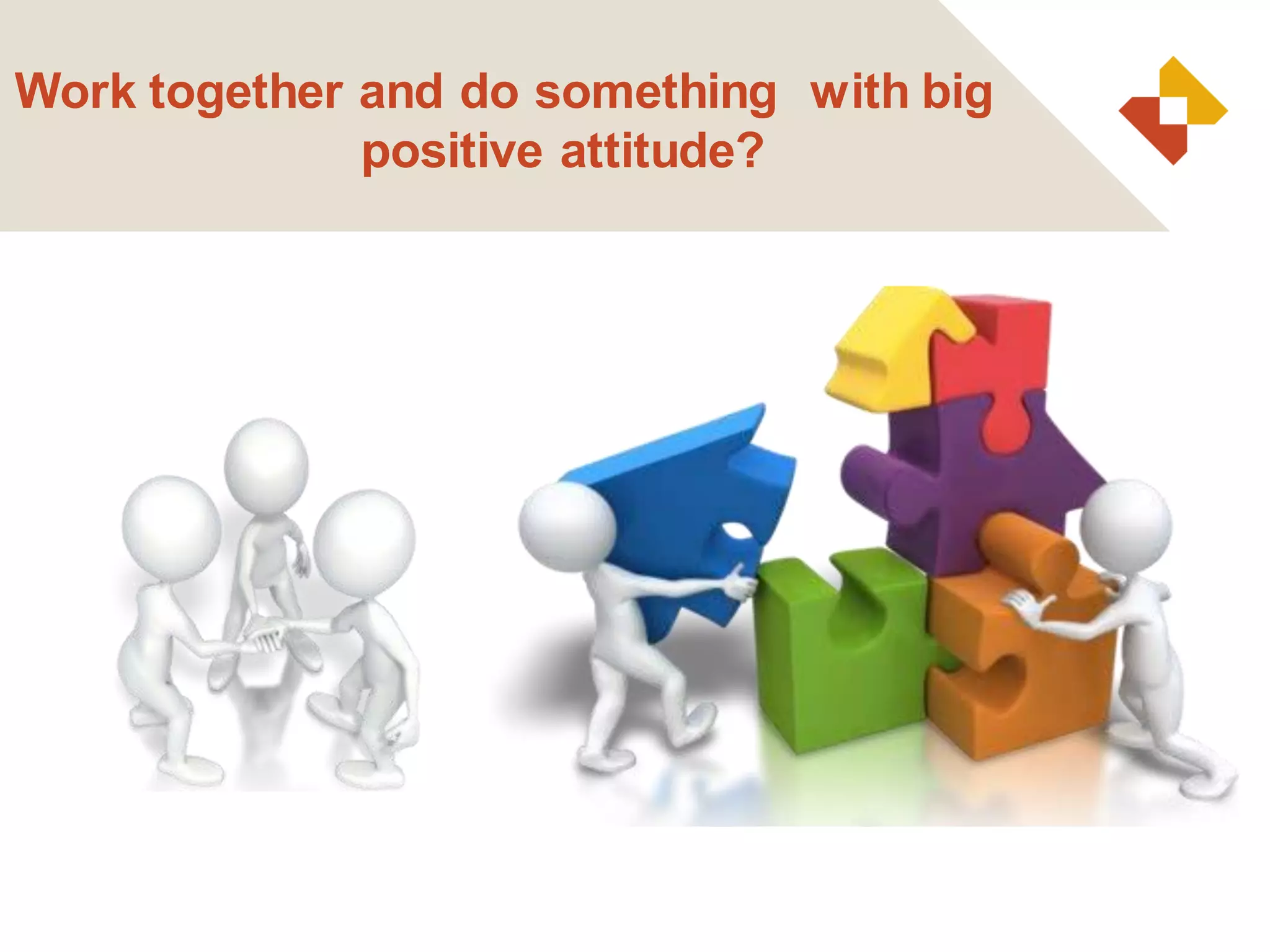 Work together and do something with big positive attitude?